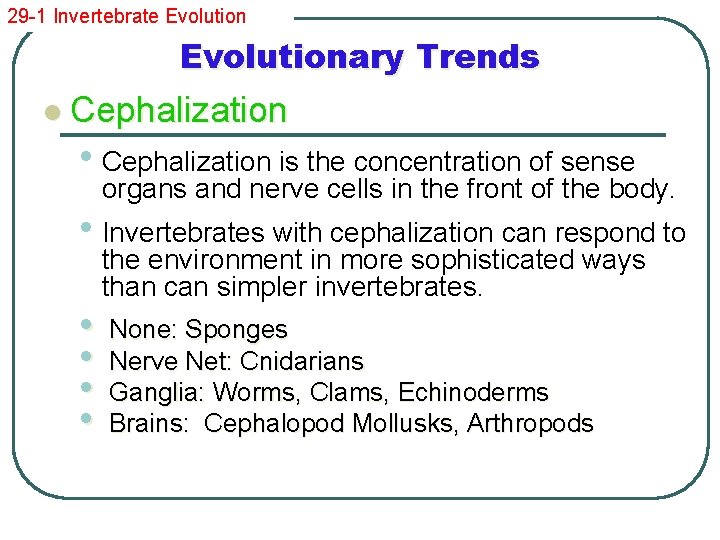 29-1 Invertebrate Evolution

Evolutionary Trends

Cephalization

Cephalization is the concentration of sense organs and nerve cells in the front of the body.

Invertebrates with cephalization can respond to the environment in more sophisticated ways than can simpler invertebrates.

None: Sponges
Nerve Net: Cnidarians
Ganglia: Worms, Clams, Echinoderms
Brains: Cephalopod Mollusks, Arthropods